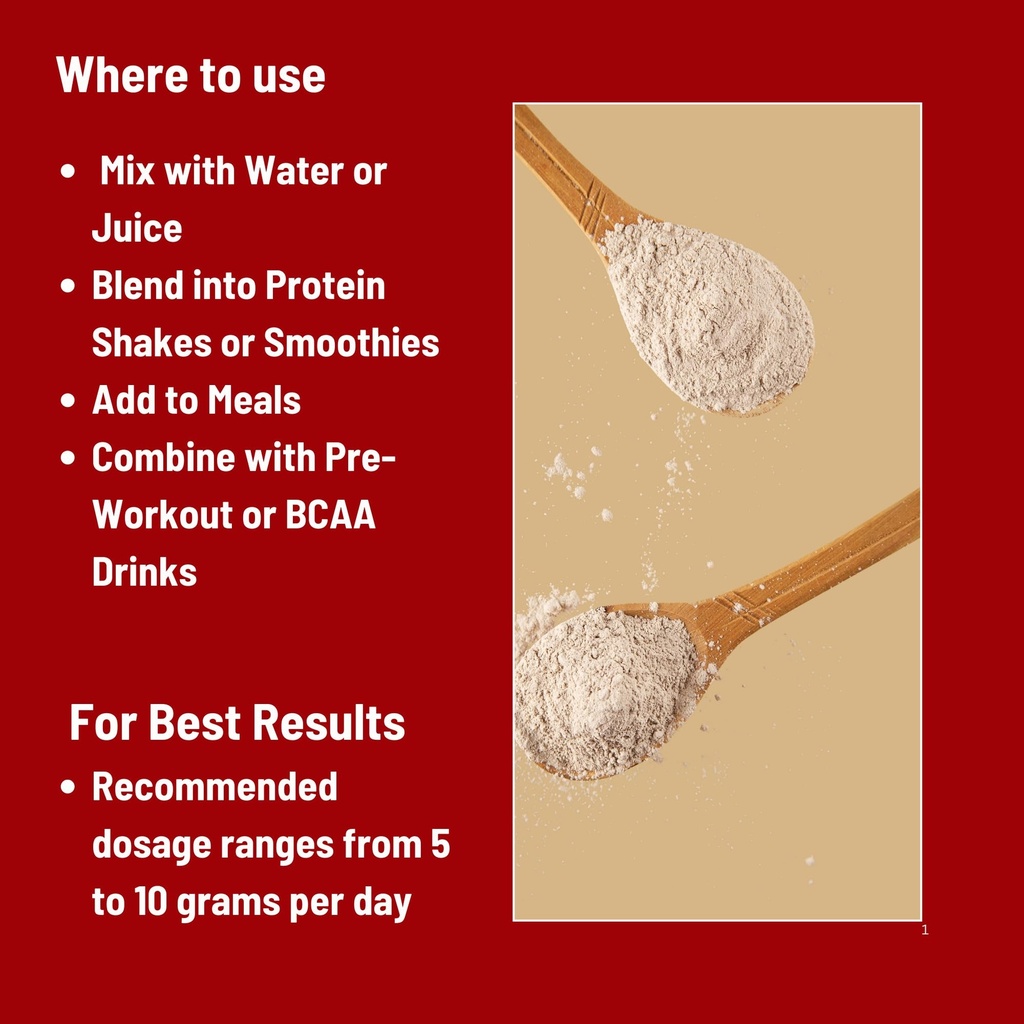 Where to use

• Mix with Water or Juice
• Blend into Protein Shakes or Smoothies
• Add to Meals
• Combine with Pre-Workout or BCAA Drinks

For Best Results

• Recommended dosage ranges from 5 to 10 grams per day

1